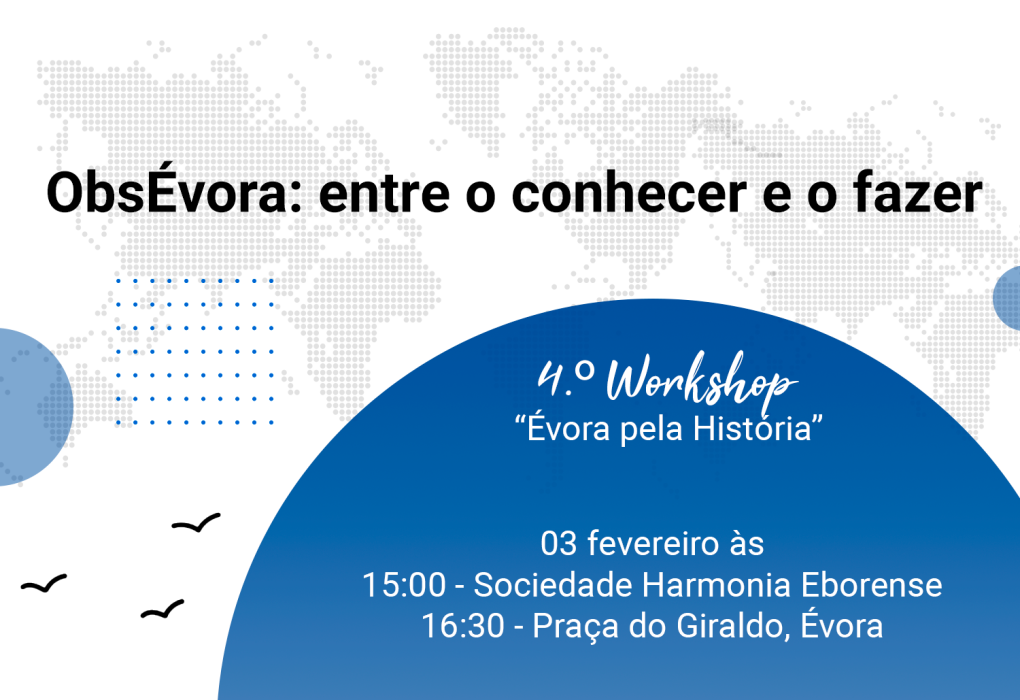 ObsÉvora: entre o conhecer e o fazer

4.º Workshop
“Évora pela História”

03 fevereiro às
15:00 - Sociedade Harmonia Eborense
16:30 - Praça do Giraldo, Évora